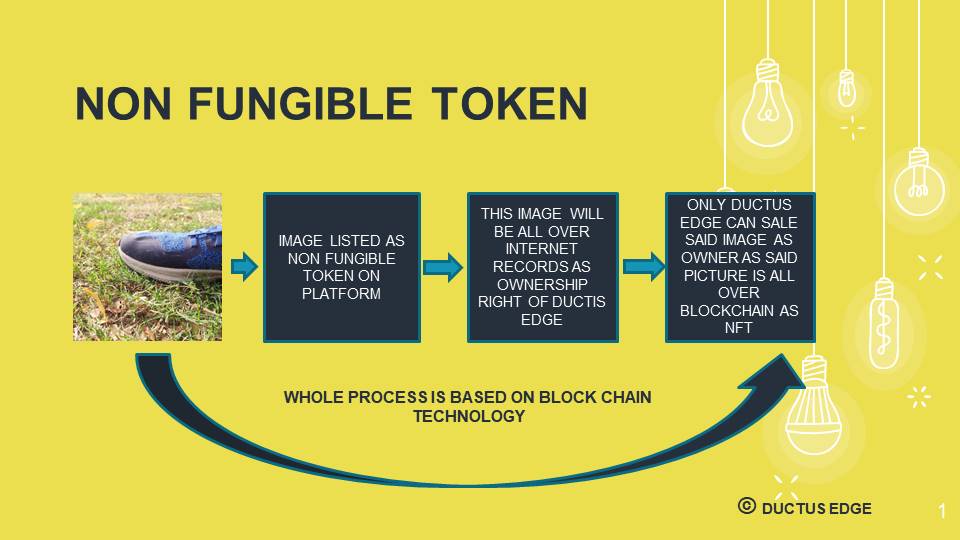 NON FUNGIBLE TOKEN

IMAGE LISTED AS NON FUNGIBLE TOKEN ON PLATFORM

THIS IMAGE WILL BE ALL OVER INTERNET RECORDS AS OWNERSHIP RIGHT OF DUCTIS EDGE

ONLY DUCTUS EDGE CAN SALE SAID IMAGE AS OWNER AS SAID PICTURE IS ALL OVER BLOCKCHAIN AS NFT

WHOLE PROCESS IS BASED ON BLOCK CHAIN TECHNOLOGY

© DUCTUS EDGE

1